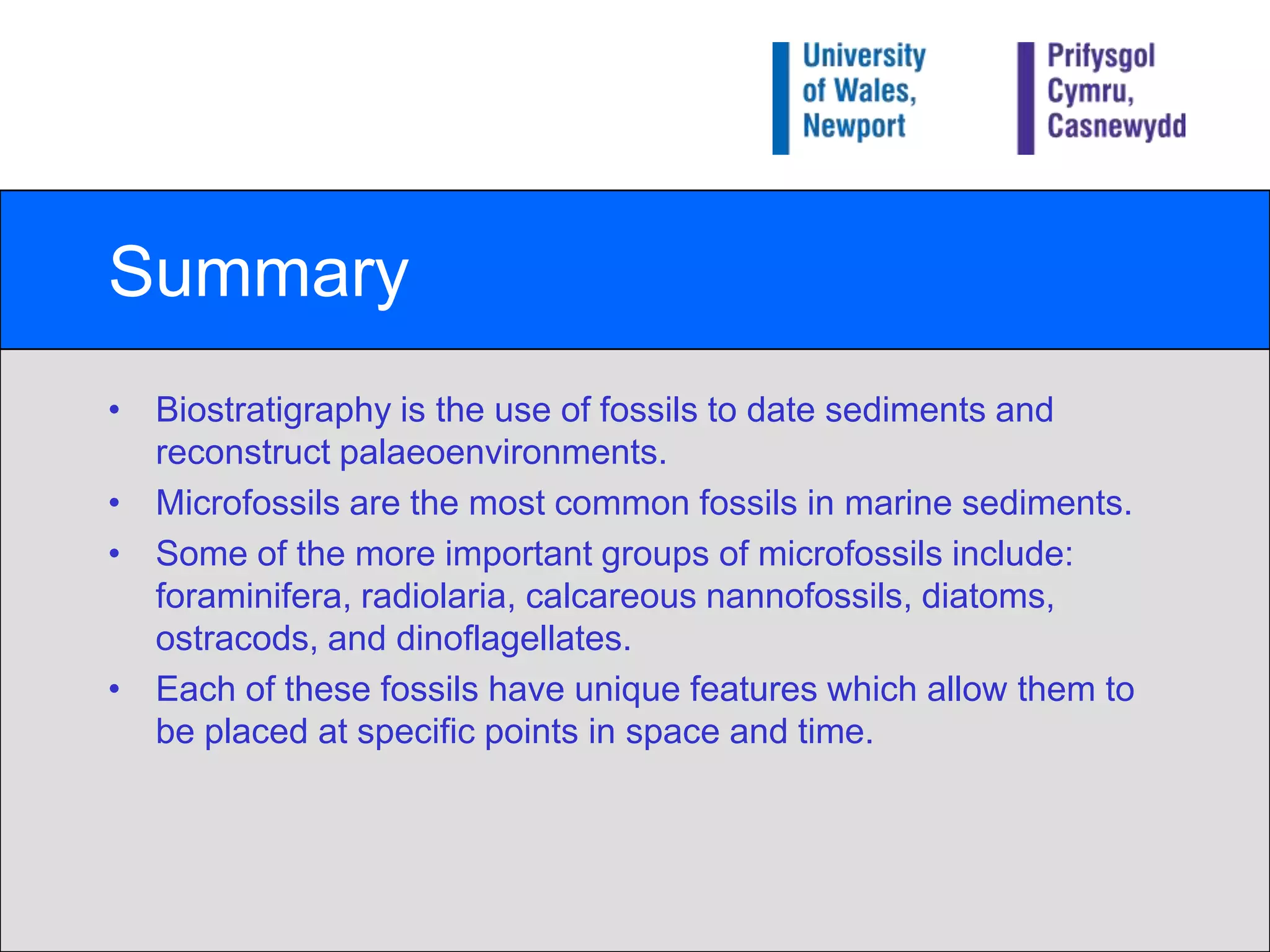 University of Wales, Newport

Prifysgol Cymru, Casnewydd

Summary

• Biostratigraphy is the use of fossils to date sediments and reconstruct palaeoenvironments.
• Microfossils are the most common fossils in marine sediments.
• Some of the more important groups of microfossils include: foraminifera, radiolaria, calcareous nannofossils, diatoms, ostracods, and dinoflagellates.
• Each of these fossils have unique features which allow them to be placed at specific points in space and time.